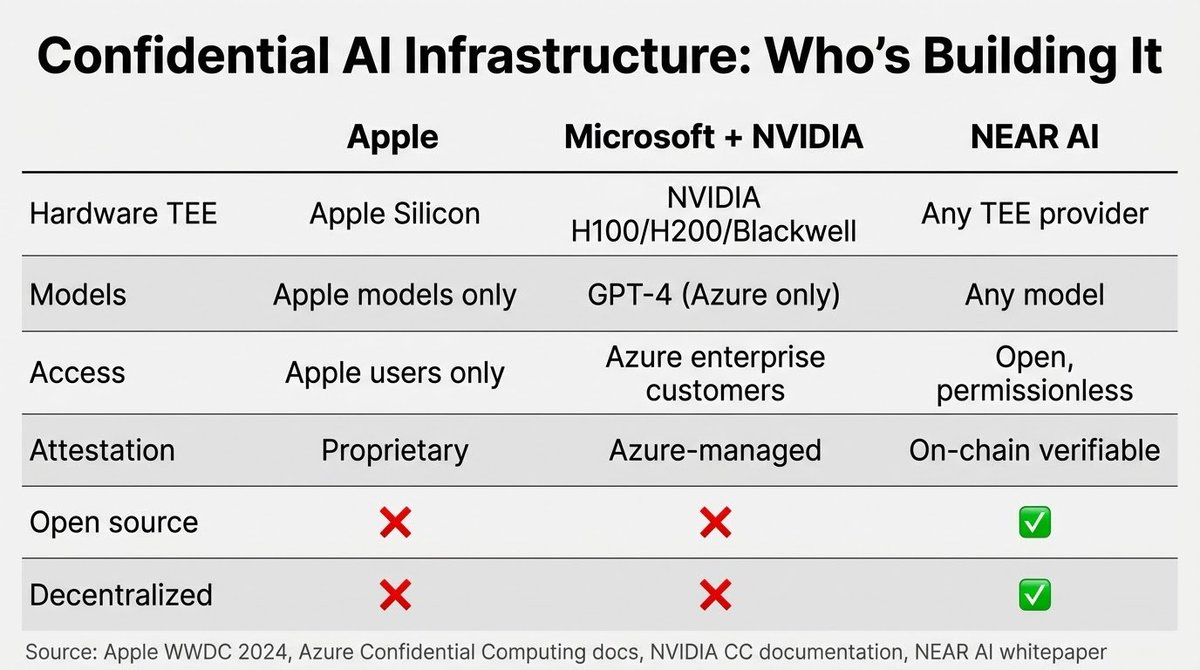 Confidential AI Infrastructure: Who's Building It

| | Apple | Microsoft + NVIDIA | NEAR AI |
|---|---|---|---|
| Hardware TEE | Apple Silicon | NVIDIA H100/H200/Blackwell | Any TEE provider |
| Models | Apple models only | GPT-4 (Azure only) | Any model |
| Access | Apple users only | Azure enterprise customers | Open, permissionless |
| Attestation | Proprietary | Azure-managed | On-chain verifiable |
| Open source | ❌ | ❌ | ✅ |
| Decentralized | ❌ | ❌ | ✅ |

Source: Apple WWDC 2024, Azure Confidential Computing docs, NVIDIA CC documentation, NEAR AI whitepaper